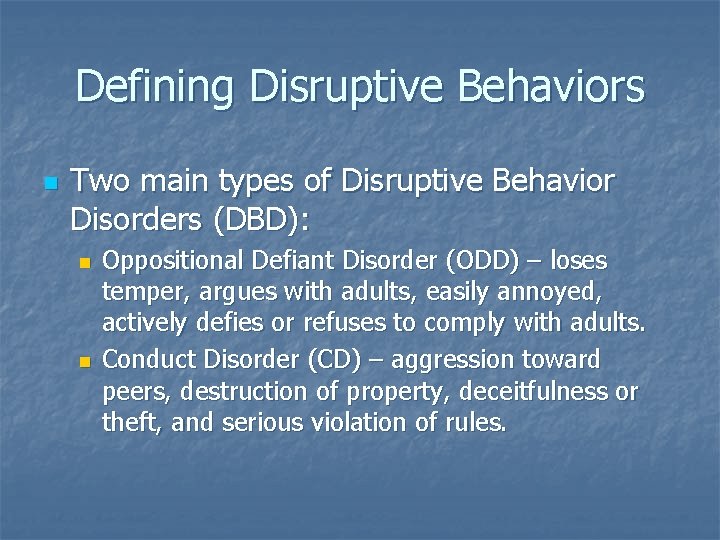 Defining Disruptive Behaviors

Two main types of Disruptive Behavior Disorders (DBD):

Oppositional Defiant Disorder (ODD) – loses temper, argues with adults, easily annoyed, actively defies or refuses to comply with adults.

Conduct Disorder (CD) – aggression toward peers, destruction of property, deceitfulness or theft, and serious violation of rules.